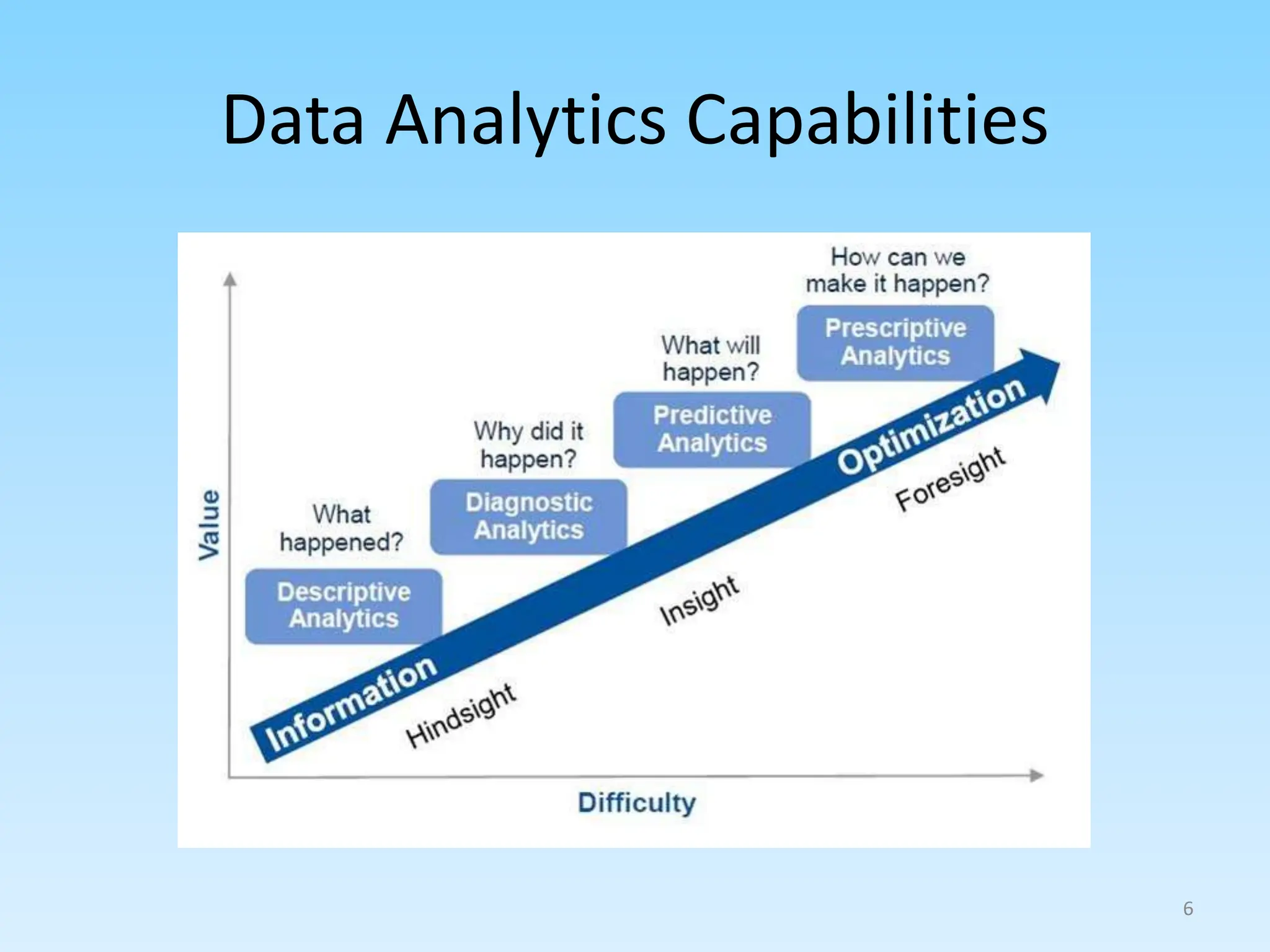 Data Analytics Capabilities

Value

What happened?

Descriptive Analytics

Why did it happen?

Diagnostic Analytics

What will happen?

Predictive Analytics

How can we make it happen?

Prescriptive Analytics

Information

Optimization

Hindsight

Insight

Foresight

Difficulty

6